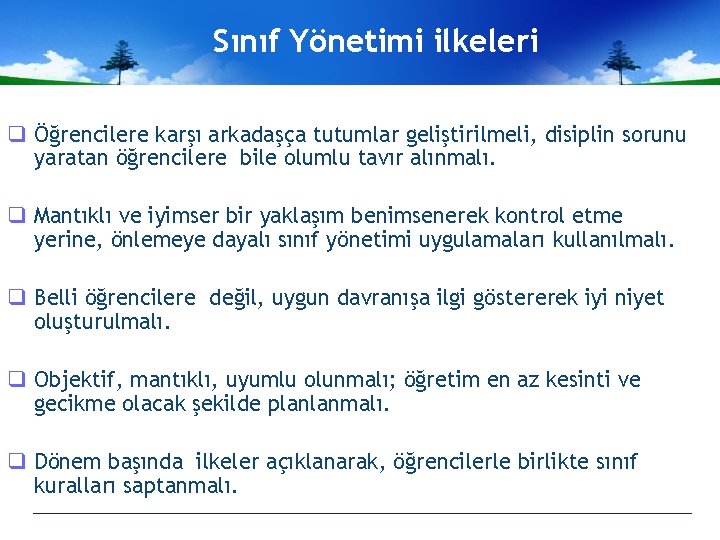 Sınıf Yönetimi ilkeleri

❑ Öğrencilere karşı arkadaşça tutumlar geliştirilmeli, disiplin sorunu yaratan öğrencilere bile olumlu tavır alınmalı.

❑ Mantıklı ve iyimser bir yaklaşım benimsenerek kontrol etme yerine, önlemeye dayalı sınıf yönetimi uygulamaları kullanılmalı.

❑ Belli öğrencilere değil, uygun davranışa ilgi göstererek iyi niyet oluşturulmalı.

❑ Objektif, mantıklı, uyumlu olunmalı; öğretim en az kesinti ve gecikme olacak şekilde planlanmalı.

❑ Dönem başında ilkeler açıklanarak, öğrencilerle birlikte sınıf kuralları saptanmalı.